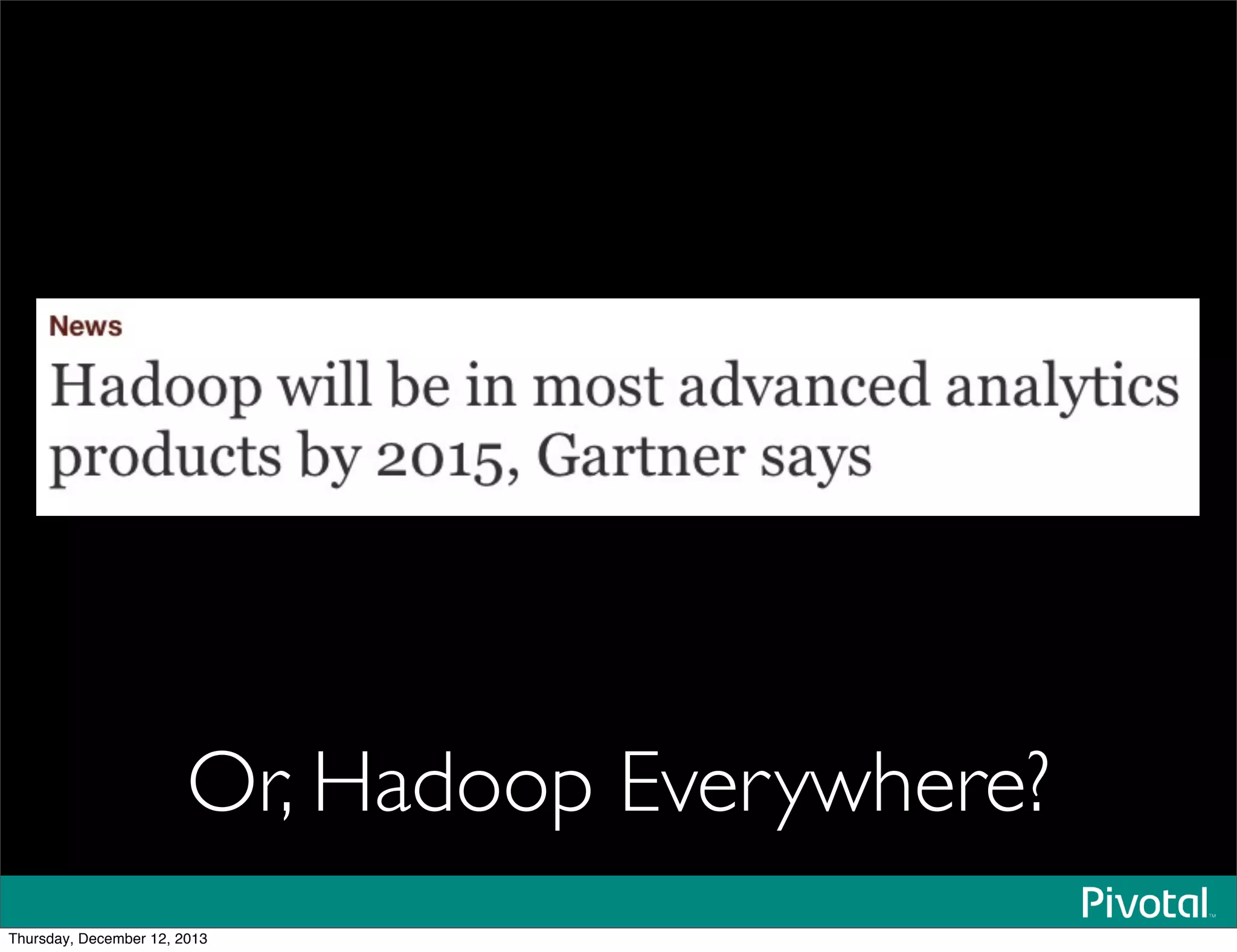 News

Hadoop will be in most advanced analytics products by 2015, Gartner says

Or, Hadoop Everywhere?

Pivotal™

Thursday, December 12, 2013